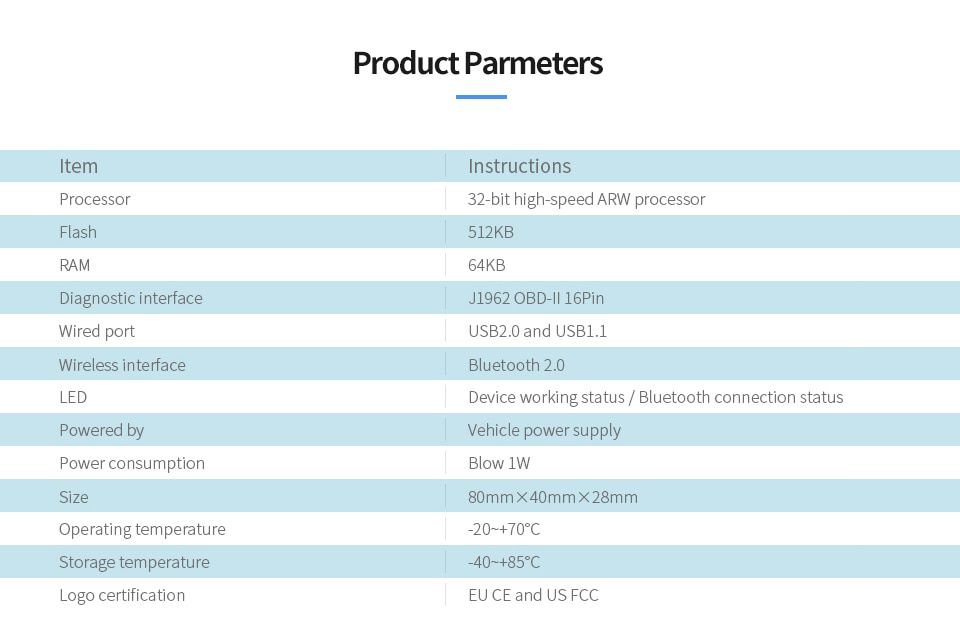 Product Parmeters

| Item | Instructions |
|---|---|
| Processor | 32-bit high-speed ARW processor |
| Flash | 512KB |
| RAM | 64KB |
| Diagnostic interface | J1962 OBD-II 16Pin |
| Wired port | USB2.0 and USB1.1 |
| Wireless interface | Bluetooth 2.0 |
| LED | Device working status / Bluetooth connection status |
| Powered by | Vehicle power supply |
| Power consumption | Blow 1W |
| Size | 80mm×40mm×28mm |
| Operating temperature | -20~+70°C |
| Storage temperature | -40~+85°C |
| Logo certification | EU CE and US FCC |